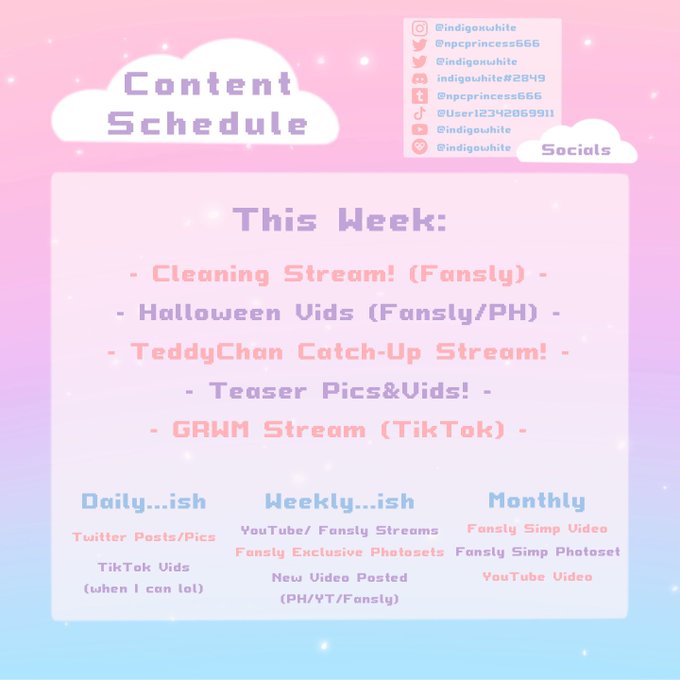 Content Schedule

@indigoxwhite
@npcprincess666
@indigoxwhite
indigowhite#2849
@npcprincess666
@User12342869911
@indigowhite
@indigowhite

Socials

This Week:

- Cleaning Stream! (Fansly) -
- Halloween Vids (Fansly/PH) -
- TeddyChan Catch-Up Stream! -
- Teaser Pics&Vids! -
- GRWM Stream (TikTok) -

Daily...ish
Twitter Posts/Pics
TikTok Vids (when I can lol)

Weekly...ish
YouTube/ Fansly Streams
Fansly Exclusive Photosets
New Video Posted (PH/YT/Fansly)

Monthly
Fansly Simp Video
Fansly Simp Photoset
YouTube Video